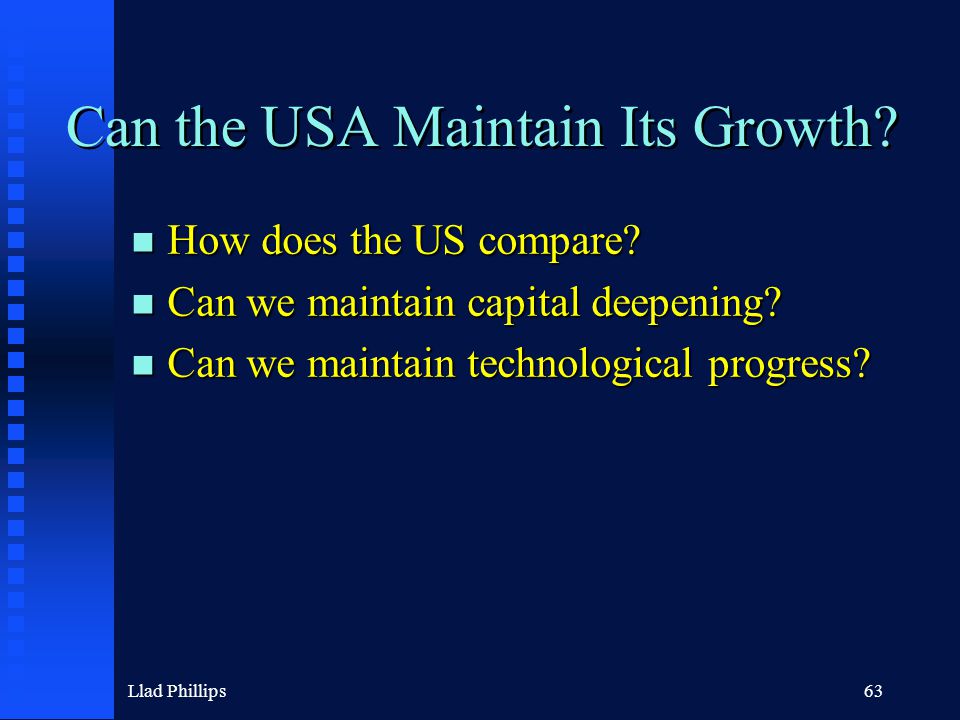 Can the USA Maintain Its Growth?

- How does the US compare?
- Can we maintain capital deepening?
- Can we maintain technological progress?

Llad Phillips

63